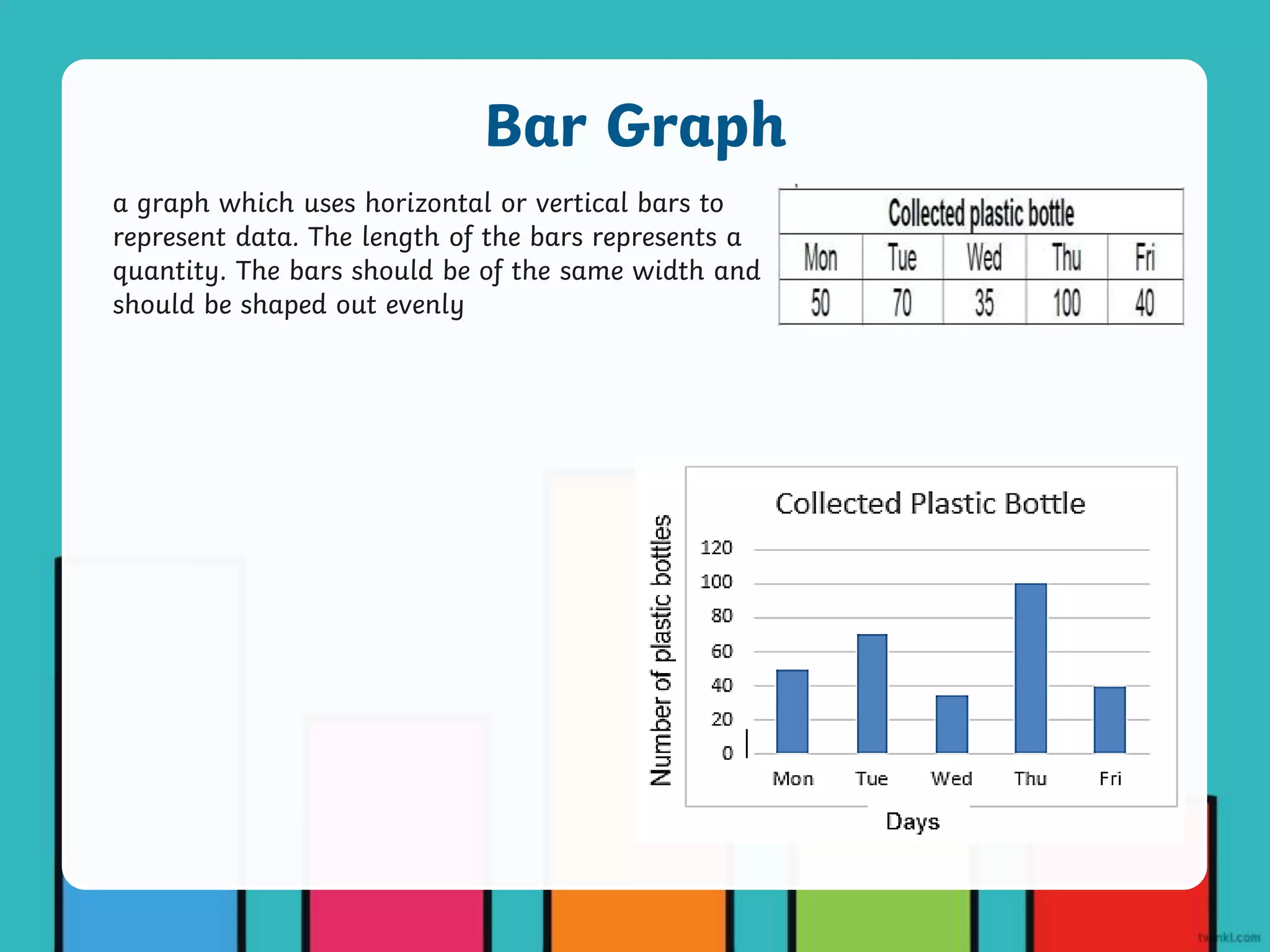 Bar Graph

a graph which uses horizontal or vertical bars to represent data. The length of the bars represents a quantity. The bars should be of the same width and should be shaped out evenly

| Collected plastic bottle | | | | |
|---|---|---|---|---|
| Mon | Tue | Wed | Thu | Fri |
| 50 | 70 | 35 | 100 | 40 |

Collected Plastic Bottle

Number of plastic bottles

120
100
80
60
40
20
0

Mon Tue Wed Thu Fri

Days

twinkl.com